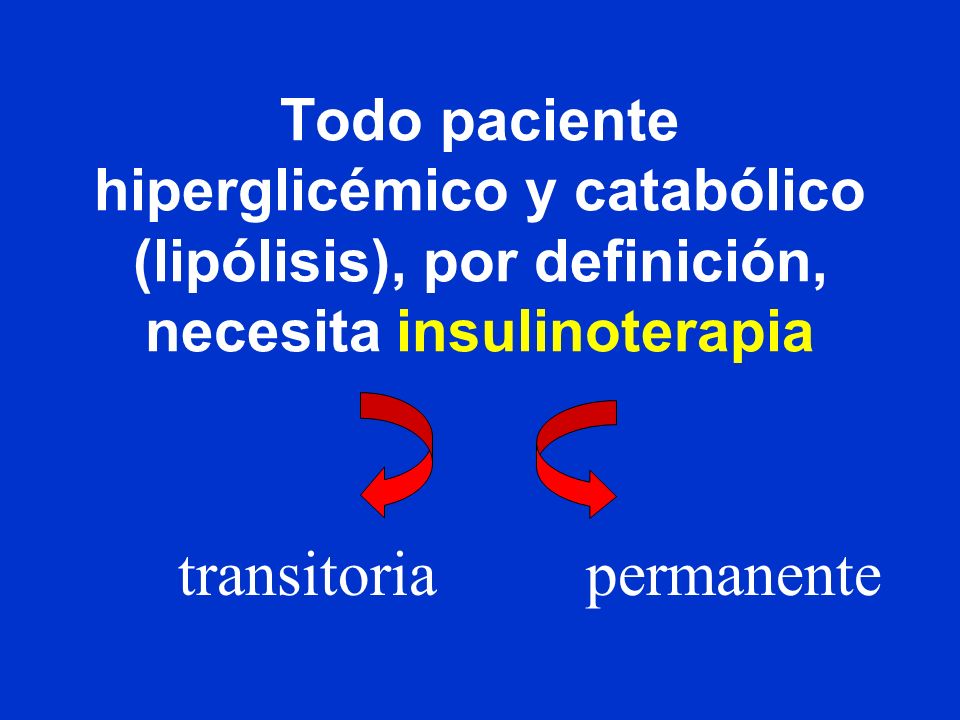 Todo paciente hiperglicémico y catabólico (lipólisis), por definición, necesita insulinoterapia

transitoria

permanente